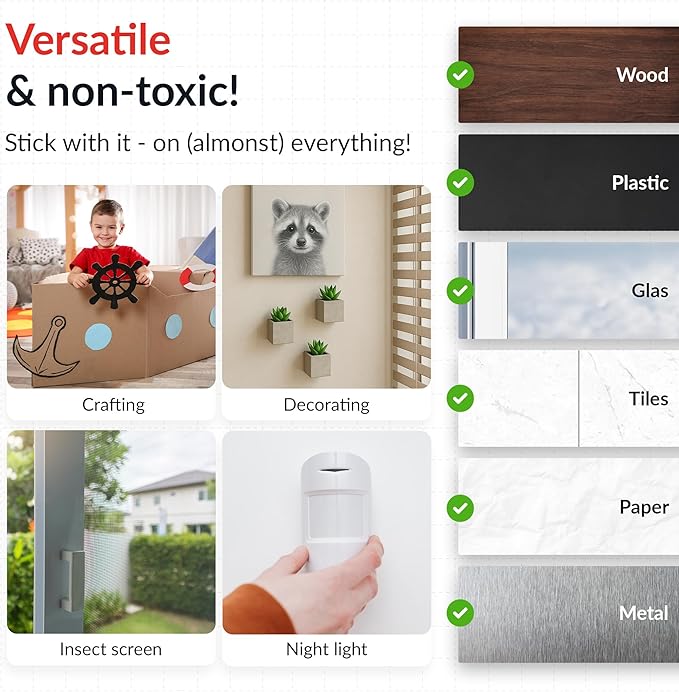 Versatile
& non-toxic!

Stick with it - on (almonst) everything!

Crafting

Decorating

Insect screen

Night light

Wood

Plastic

Glas

Tiles

Paper

Metal